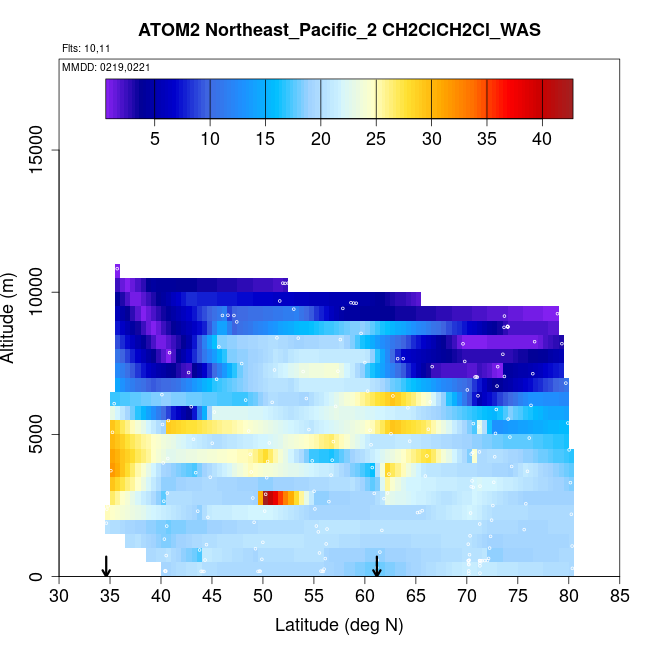 ATOM2 Northeast_Pacific_2 CH2ClCH2Cl_WAS

Flts: 10,11

MMDD: 0219,0221

5 10 15 20 25 30 35 40

Altitude (m)

0
5000
10000
15000

30 35 40 45 50 55 60 65 70 75 80 85

Latitude (deg N)